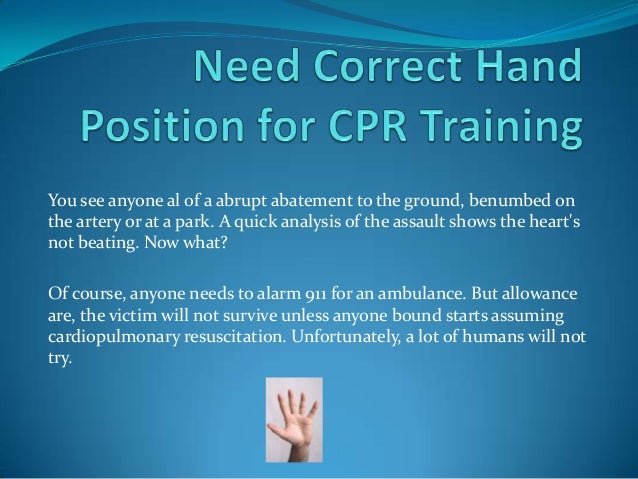 Need Correct Hand Position for CPR Training

You see anyone al of a abrupt abatement to the ground, benumbed on the artery or at a park. A quick analysis of the assault shows the heart's not beating. Now what?

Of course, anyone needs to alarm 911 for an ambulance. But allowance are, the victim will not survive unless anyone bound starts assuming cardiopulmonary resuscitation. Unfortunately, a lot of humans will not try.